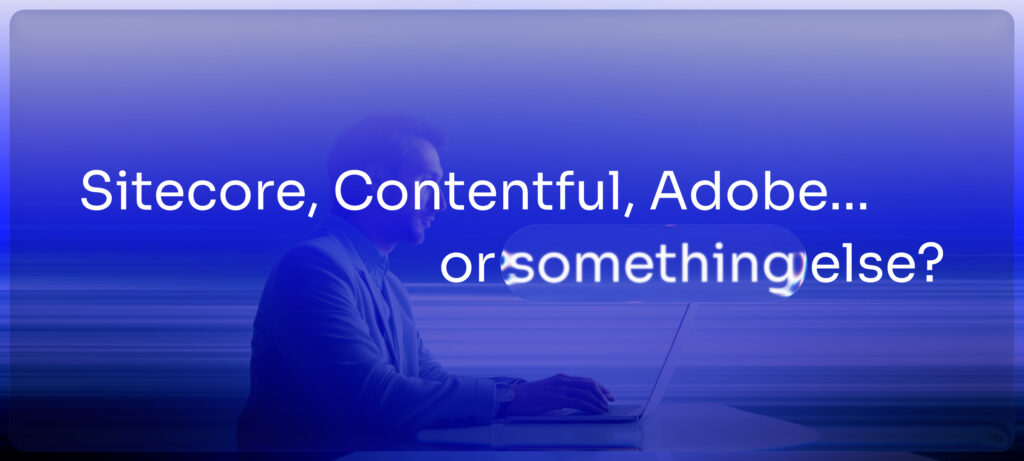 Sitecore, Contentful, Adobe...
or something else?